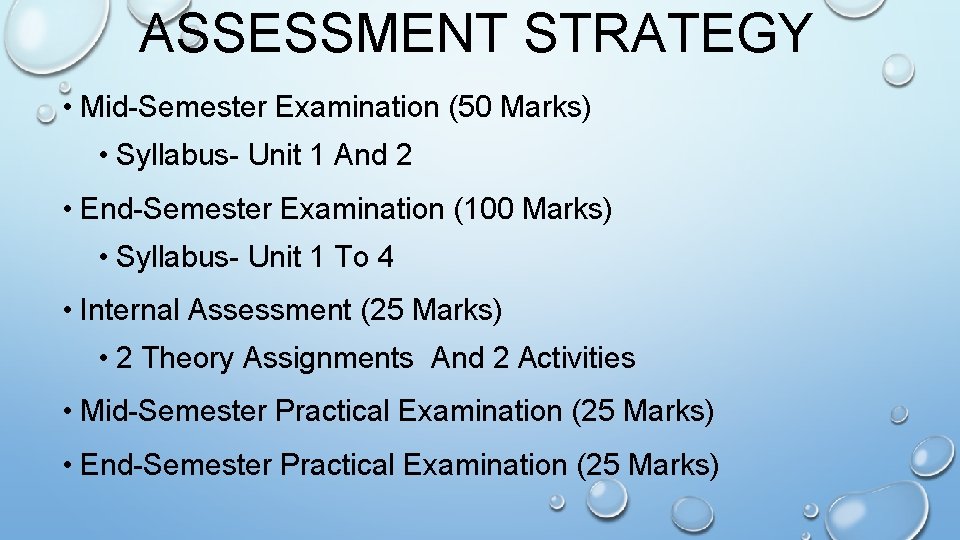 ASSESSMENT STRATEGY

• Mid-Semester Examination (50 Marks)

• Syllabus- Unit 1 And 2

• End-Semester Examination (100 Marks)

• Syllabus- Unit 1 To 4

• Internal Assessment (25 Marks)

• 2 Theory Assignments And 2 Activities

• Mid-Semester Practical Examination (25 Marks)

• End-Semester Practical Examination (25 Marks)